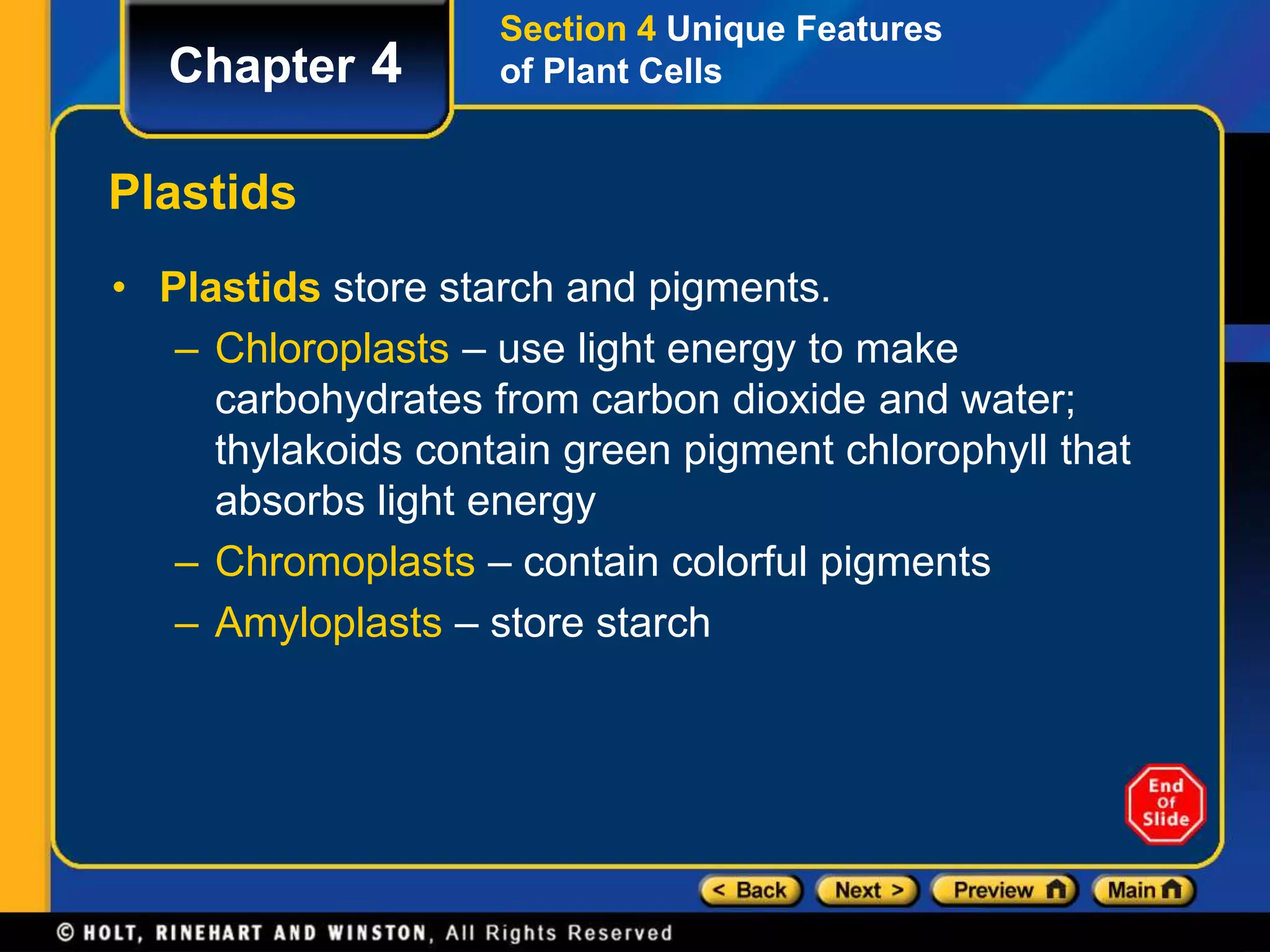 Chapter 4

Section 4 Unique Features of Plant Cells

Plastids

• Plastids store starch and pigments.
– Chloroplasts – use light energy to make carbohydrates from carbon dioxide and water; thylakoids contain green pigment chlorophyll that absorbs light energy
– Chromoplasts – contain colorful pigments
– Amyloplasts – store starch

End Of Slide

< Back Next > Preview Main

© HOLT, RINEHART AND WINSTON, All Rights Reserved